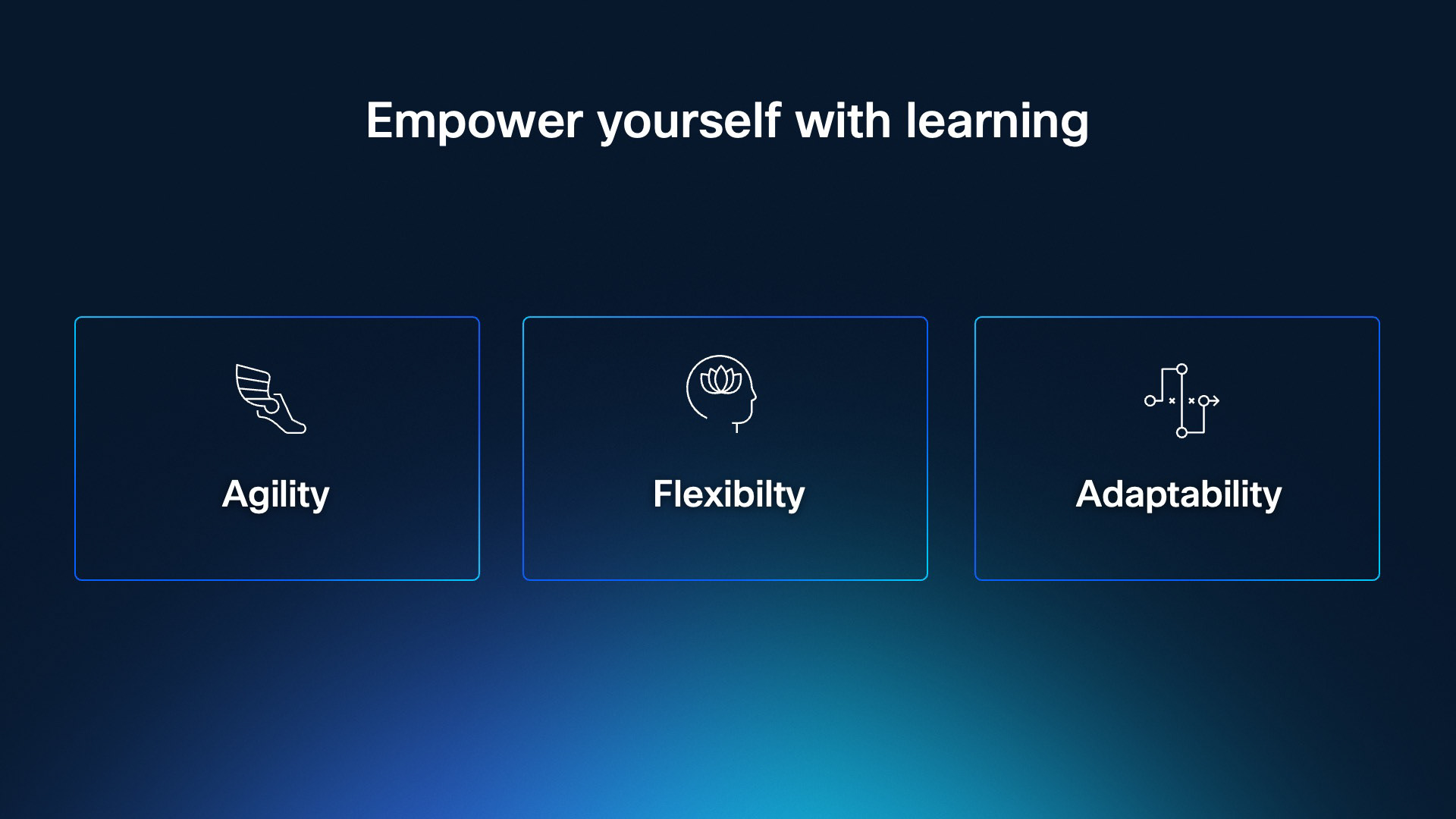 Empower yourself with learning

Agility

Flexibilty

Adaptability